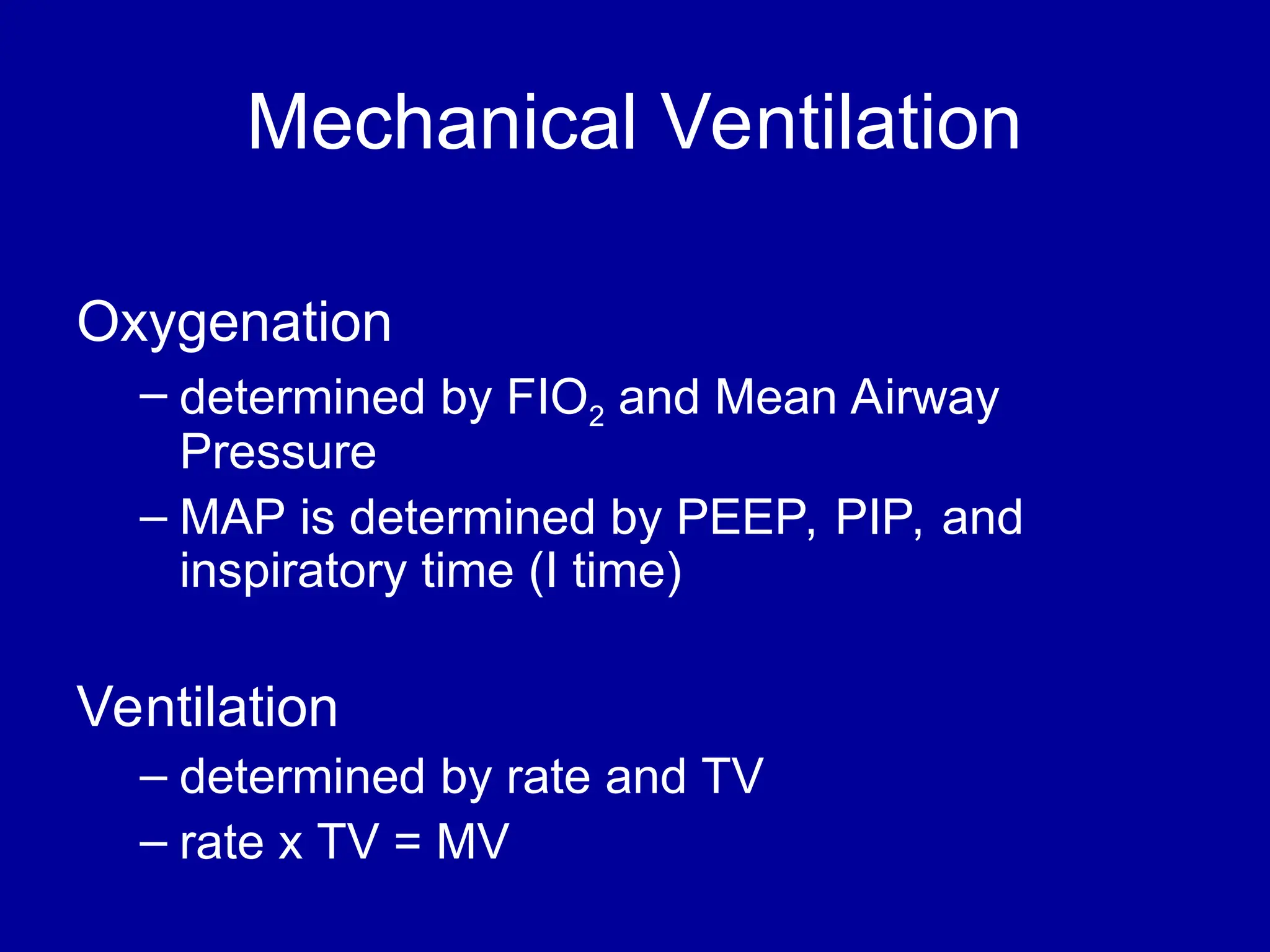 Mechanical Ventilation

Oxygenation

– determined by $FIO_2$ and Mean Airway Pressure

– MAP is determined by PEEP, PIP, and inspiratory time (I time)

Ventilation

– determined by rate and TV

– rate x TV = MV